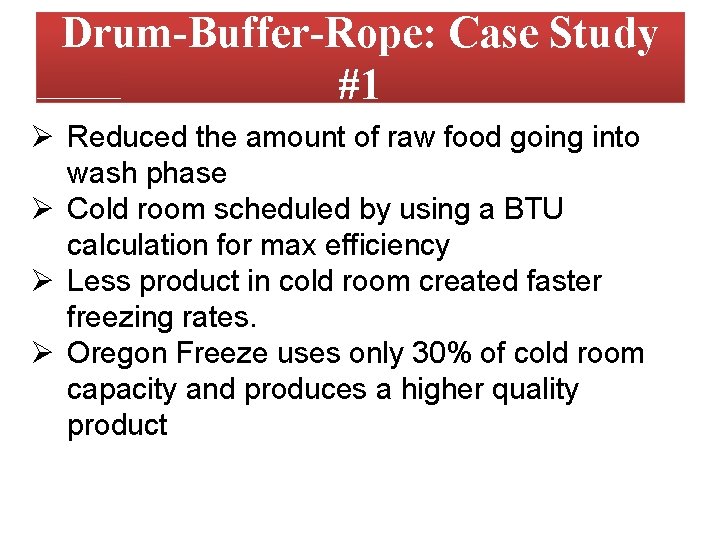 Drum-Buffer-Rope: Case Study #1

➢ Reduced the amount of raw food going into wash phase
➢ Cold room scheduled by using a BTU calculation for max efficiency
➢ Less product in cold room created faster freezing rates.
➢ Oregon Freeze uses only 30% of cold room capacity and produces a higher quality product